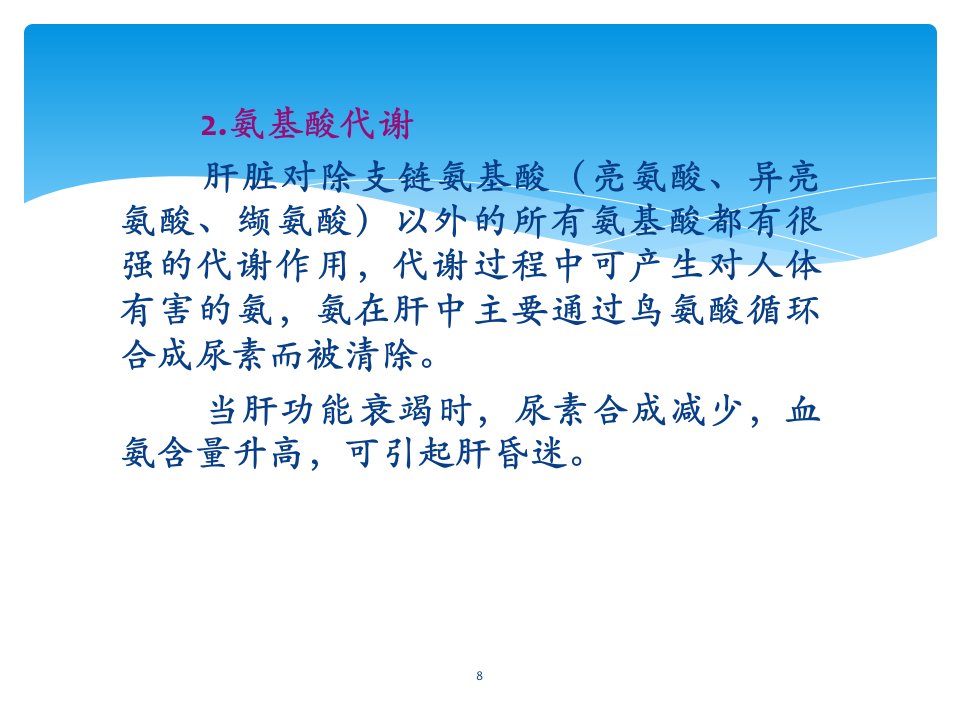 2.氨基酸代谢

肝脏对除支链氨基酸（亮氨酸、异亮氨酸、缬氨酸）以外的所有氨基酸都有很强的代谢作用，代谢过程中可产生对人体有害的氨，氨在肝中主要通过鸟氨酸循环合成尿素而被清除。

当肝功能衰竭时，尿素合成减少，血氨含量升高，可引起肝昏迷。

8